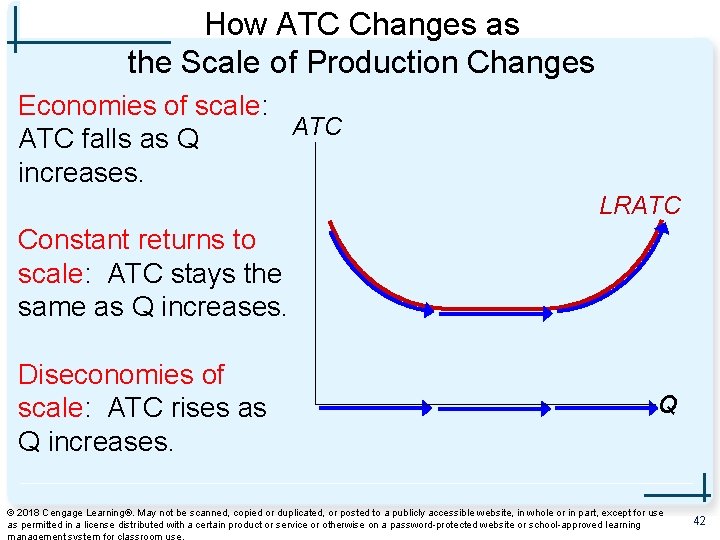 How ATC Changes as the Scale of Production Changes

Economies of scale: ATC falls as Q increases.

Constant returns to scale: ATC stays the same as Q increases.

Diseconomies of scale: ATC rises as Q increases.

ATC

LRATC

Q

© 2018 Cengage Learning®. May not be scanned, copied or duplicated, or posted to a publicly accessible website, in whole or in part, except for use as permitted in a license distributed with a certain product or service or otherwise on a password-protected website or school-approved learning management system for classroom use.

42